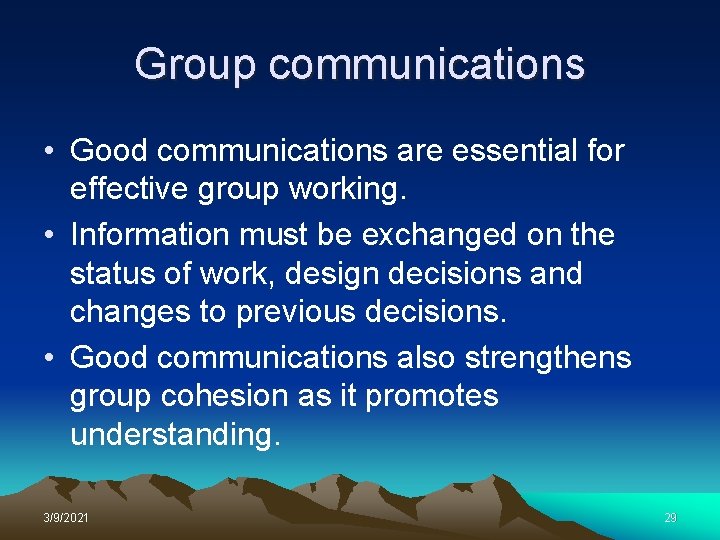 Group communications

• Good communications are essential for effective group working.
• Information must be exchanged on the status of work, design decisions and changes to previous decisions.
• Good communications also strengthens group cohesion as it promotes understanding.

3/9/2021

29